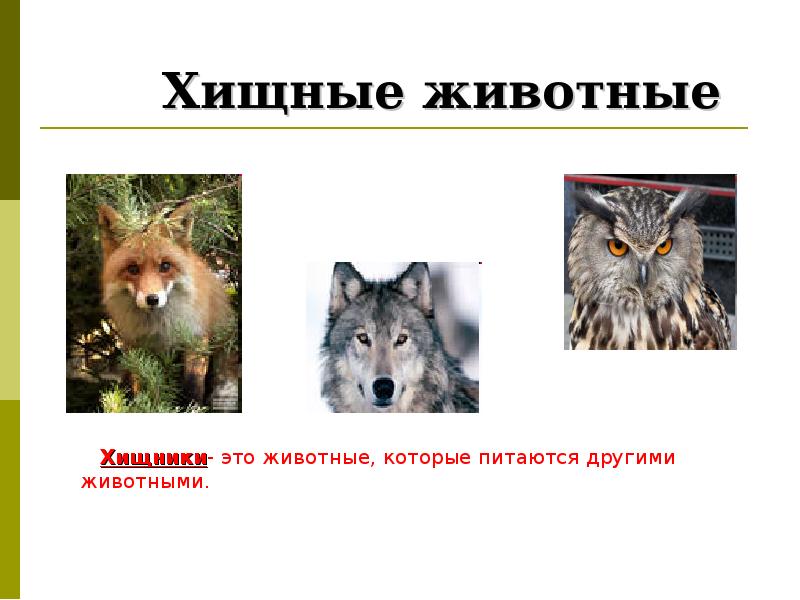 Хищные животные

Хищники- это животные, которые питаются другими животными.